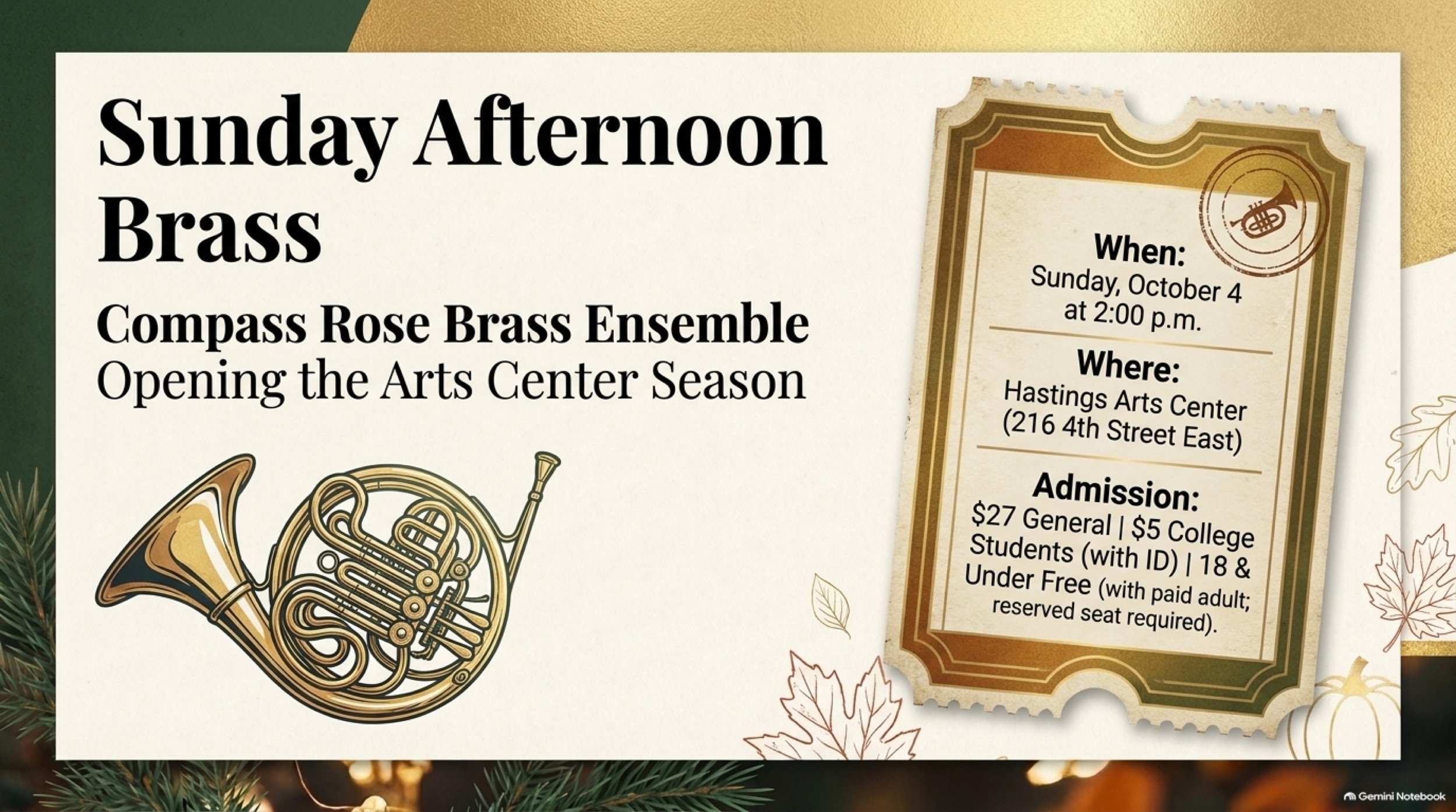 Sunday Afternoon Brass

Compass Rose Brass Ensemble
Opening the Arts Center Season

When:
Sunday, October 4 at 2:00 p.m.

Where:
Hastings Arts Center (216 4th Street East)

Admission:
$27 General | $5 College Students (with ID) | 18 & Under Free (with paid adult; reserved seat required).

Gemini Notebook